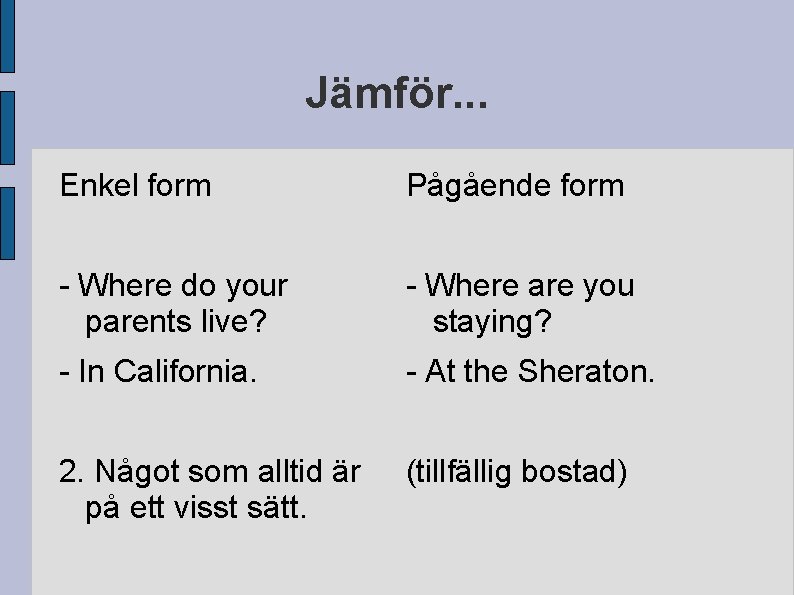 Jämför...

Enkel form

- Where do your parents live?

- In California.

2. Något som alltid är på ett visst sätt.

Pågående form

- Where are you staying?

- At the Sheraton.

(tillfällig bostad)